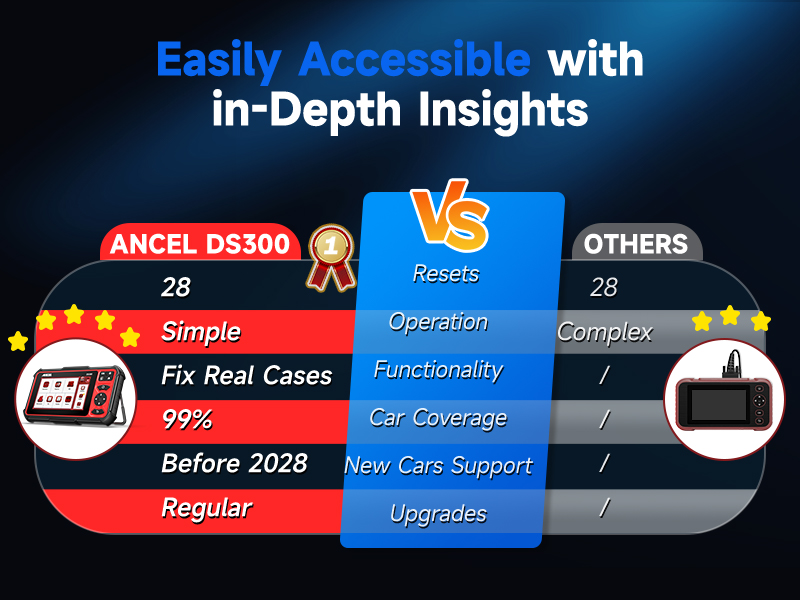 Easily Accessible with in-Depth Insights

| ANCEL DS300 | VS | OTHERS |
|---|---|---|
| 28 | Resets | 28 |
| Simple | Operation | Complex |
| Fix Real Cases | Functionality | / |
| 99% | Car Coverage | / |
| Before 2028 | New Cars Support | / |
| Regular | Upgrades | / |

1